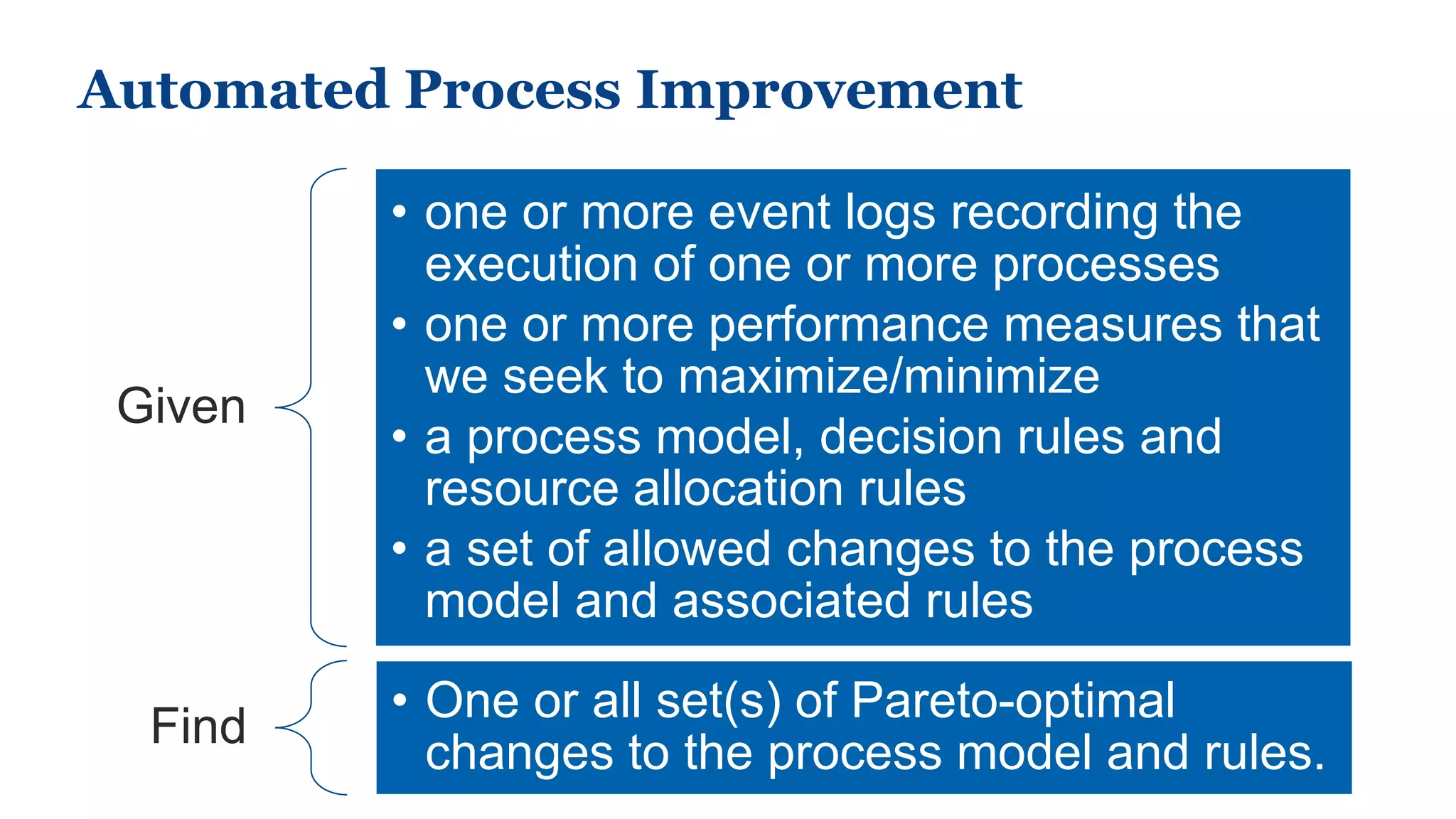 Automated Process Improvement

Given

• one or more event logs recording the execution of one or more processes
• one or more performance measures that we seek to maximize/minimize
• a process model, decision rules and resource allocation rules
• a set of allowed changes to the process model and associated rules

Find

• One or all set(s) of Pareto-optimal changes to the process model and rules.